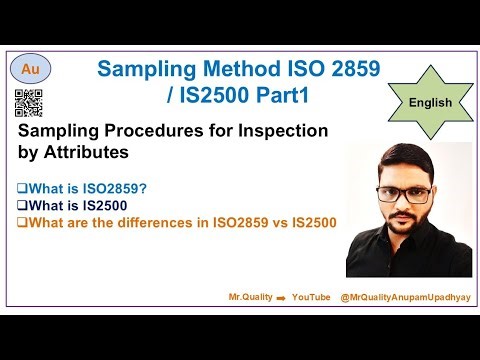 Au

Sampling Method ISO 2859 / IS2500 Part1

English

Sampling Procedures for Inspection by Attributes

❑What is ISO2859?
❑What is IS2500
❑What are the differences in ISO2859 vs IS2500

Mr.Quality ➡ YouTube @MrQualityAnupamUpadhyay